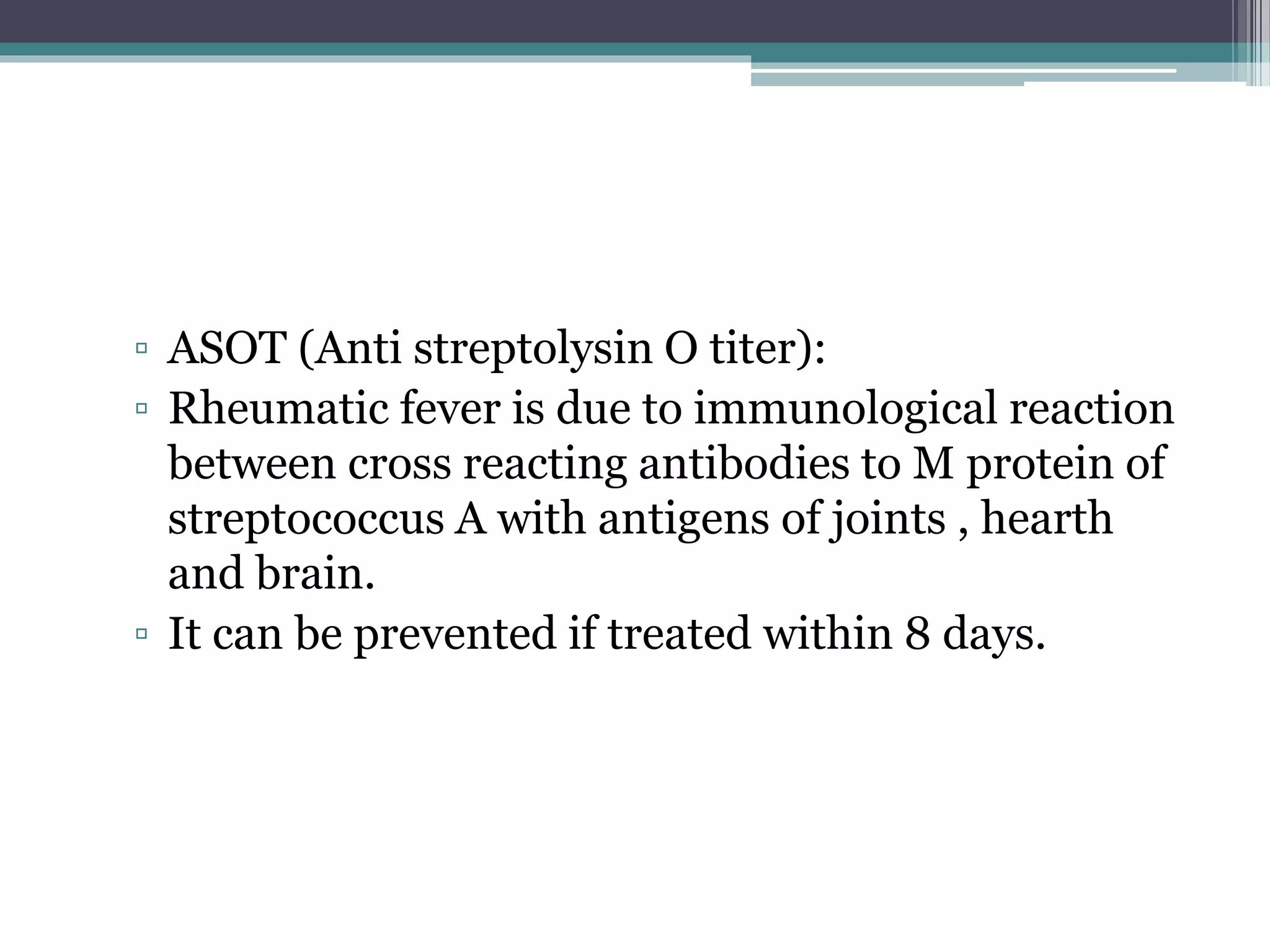 ▫ ASOT (Anti streptolysin O titer):
▫ Rheumatic fever is due to immunological reaction between cross reacting antibodies to M protein of streptococcus A with antigens of joints , hearth and brain.
▫ It can be prevented if treated within 8 days.